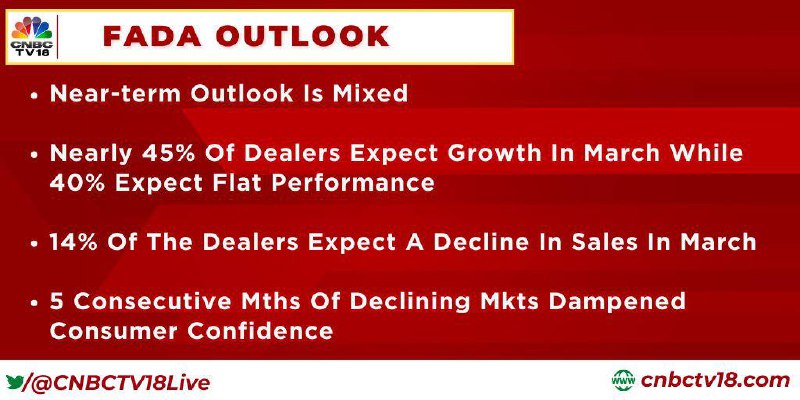 CNBC TV18

FADA OUTLOOK

• Near-term Outlook Is Mixed

• Nearly 45% Of Dealers Expect Growth In March While 40% Expect Flat Performance

• 14% Of The Dealers Expect A Decline In Sales In March

• 5 Consecutive Mths Of Declining Mkts Dampened Consumer Confidence

/@CNBCTV18Live

www cnbctv18.com